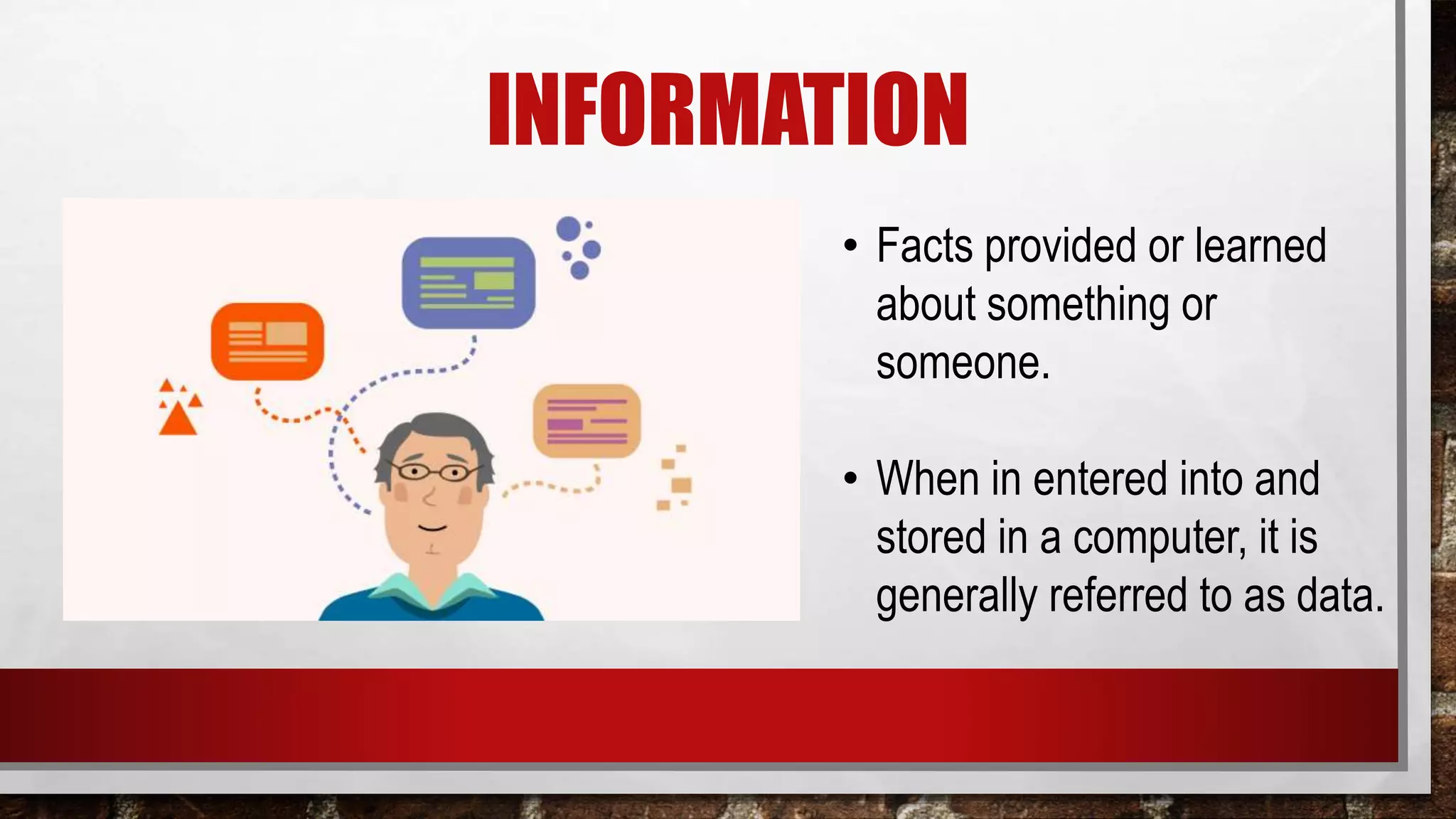 INFORMATION

• Facts provided or learned about something or someone.

• When in entered into and stored in a computer, it is generally referred to as data.